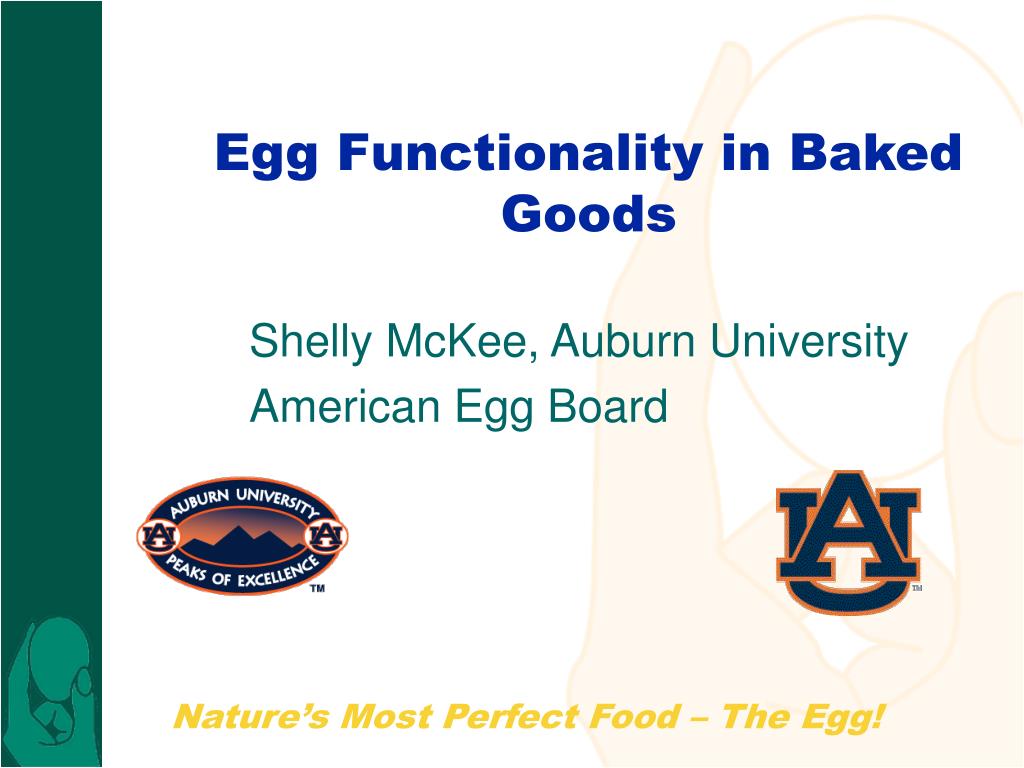 Egg Functionality in Baked Goods

Shelly McKee, Auburn University
American Egg Board

AUBURN UNIVERSITY
AU
AU
PEAKS OF EXCELLENCE
TM

AU
TM

Nature's Most Perfect Food – The Egg!